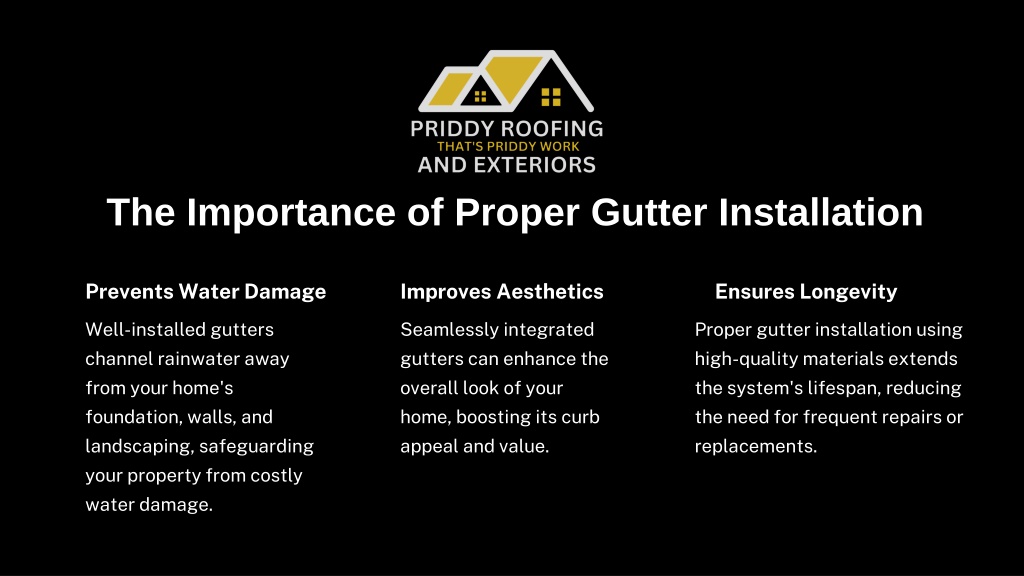 PRIDDY ROOFING
THAT'S PRIDDY WORK
AND EXTERIORS

The Importance of Proper Gutter Installation

Prevents Water Damage

Well-installed gutters channel rainwater away from your home's foundation, walls, and landscaping, safeguarding your property from costly water damage.

Improves Aesthetics

Seamlessly integrated gutters can enhance the overall look of your home, boosting its curb appeal and value.

Ensures Longevity

Proper gutter installation using high-quality materials extends the system's lifespan, reducing the need for frequent repairs or replacements.